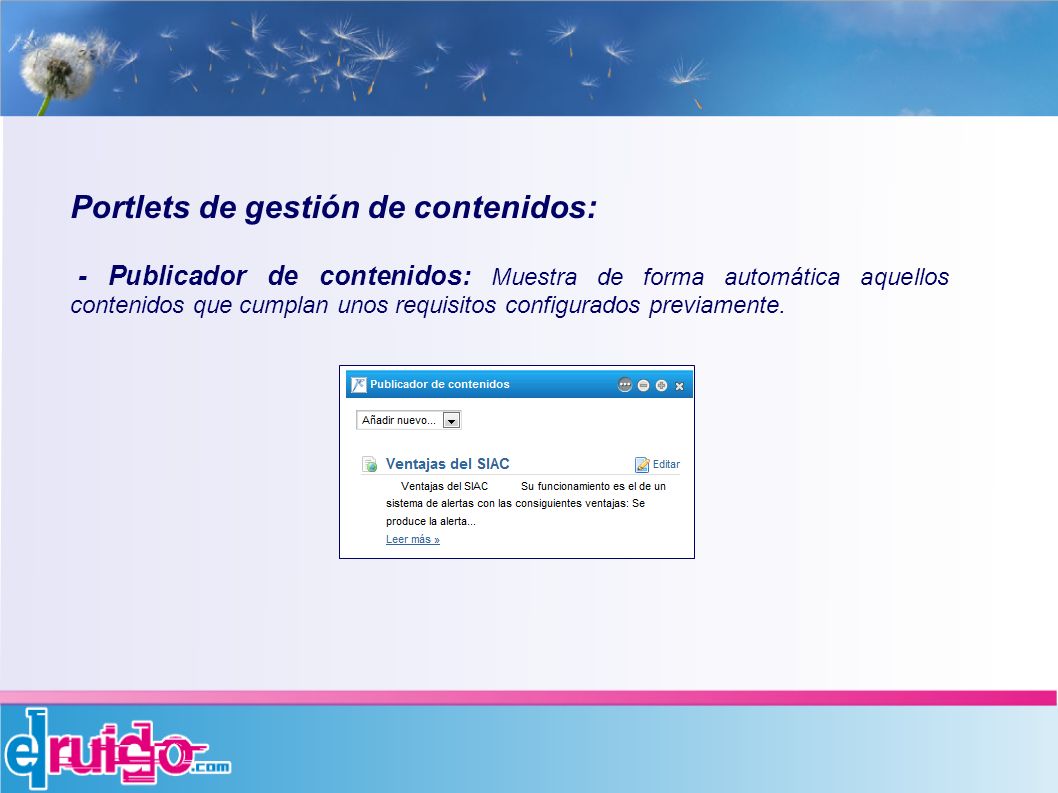 Portlets de gestión de contenidos:

- Publicador de contenidos: Muestra de forma automática aquellos contenidos que cumplan unos requisitos configurados previamente.

Publicador de contenidos

Añadir nuevo...

Ventajas del SIAC

Editar

Ventajas del SIAC Su funcionamiento es el de un sistema de alertas con las consiguientes ventajas: Se produce la alerta...

Leer más »

elruido.com